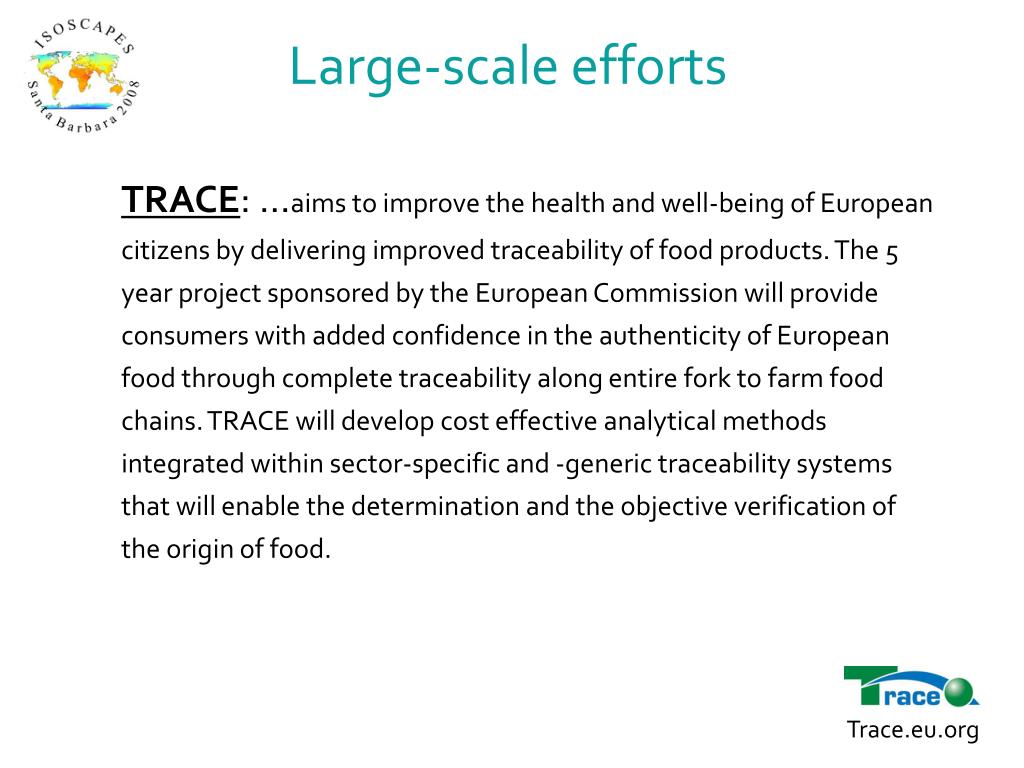 ISOSCAPES
Santa Barbara 2008

Large-scale efforts

TRACE: …aims to improve the health and well-being of European citizens by delivering improved traceability of food products. The 5 year project sponsored by the European Commission will provide consumers with added confidence in the authenticity of European food through complete traceability along entire fork to farm food chains. TRACE will develop cost effective analytical methods integrated within sector-specific and -generic traceability systems that will enable the determination and the objective verification of the origin of food.

Trace

Trace.eu.org